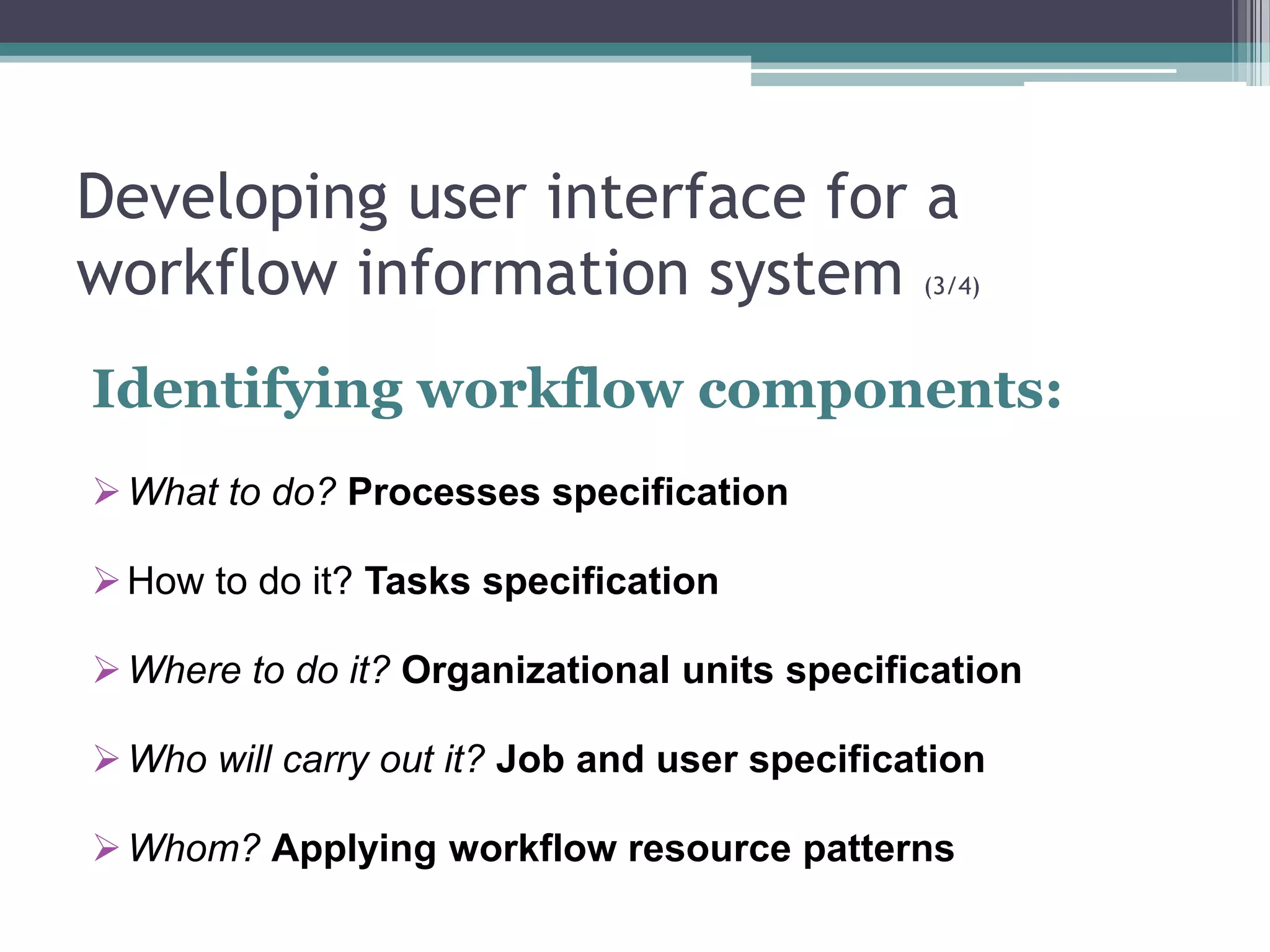 Developing user interface for a workflow information system (3/4)

Identifying workflow components:

➢ What to do? Processes specification

➢ How to do it? Tasks specification

➢ Where to do it? Organizational units specification

➢ Who will carry out it? Job and user specification

➢ Whom? Applying workflow resource patterns